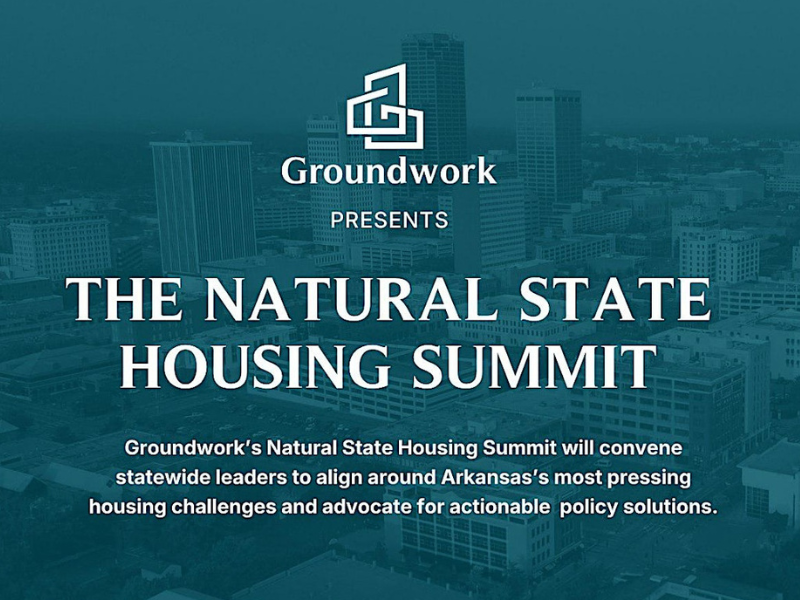 Groundwork

PRESENTS

THE NATURAL STATE HOUSING SUMMIT

Groundwork's Natural State Housing Summit will convene statewide leaders to align around Arkansas's most pressing housing challenges and advocate for actionable policy solutions.